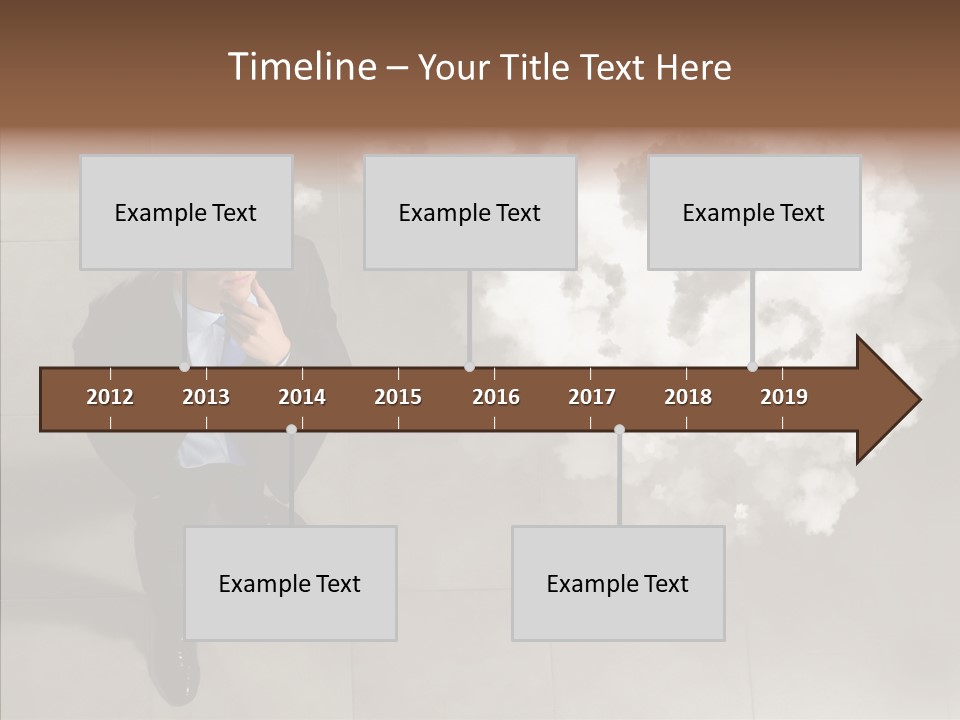 Timeline – Your Title Text Here

Example Text

Example Text

Example Text

2012 2013 2014 2015 2016 2017 2018 2019

Example Text

Example Text